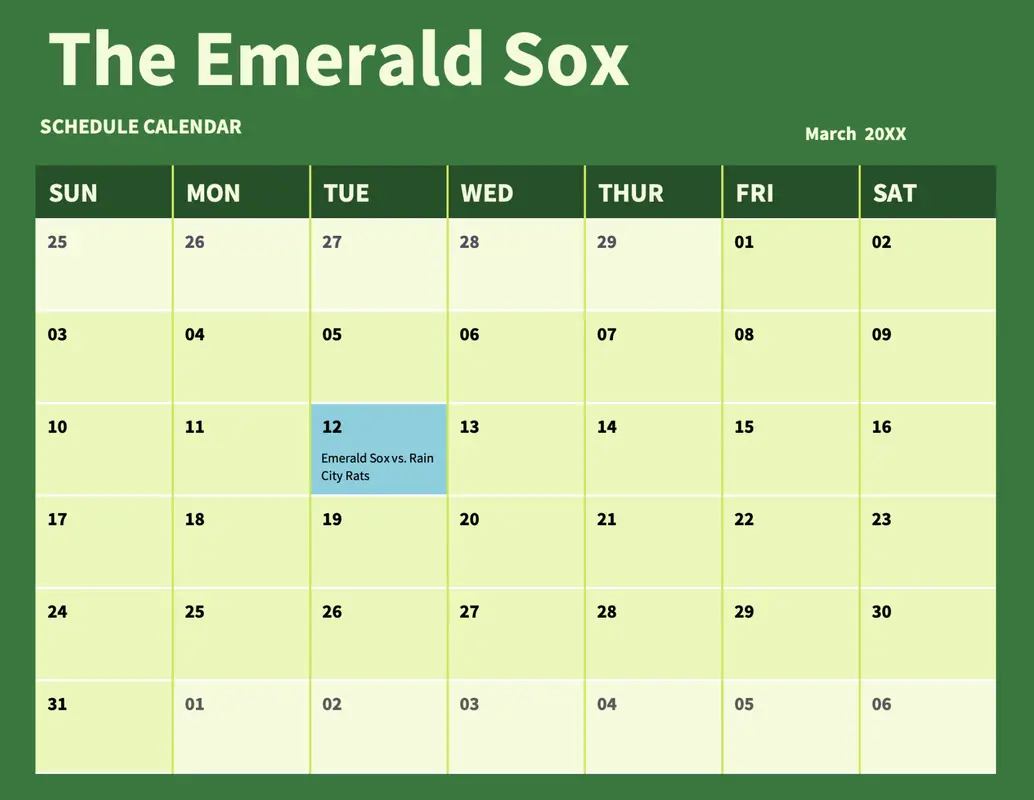 The Emerald Sox

SCHEDULE CALENDAR

March 20XX

| SUN | MON | TUE | WED | THUR | FRI | SAT |
|---|---|---|---|---|---|---|
| 25 | 26 | 27 | 28 | 29 | 01 | 02 |
| 03 | 04 | 05 | 06 | 07 | 08 | 09 |
| 10 | 11 | 12 Emerald Sox vs. Rain City Rats | 13 | 14 | 15 | 16 |
| 17 | 18 | 19 | 20 | 21 | 22 | 23 |
| 24 | 25 | 26 | 27 | 28 | 29 | 30 |
| 31 | 01 | 02 | 03 | 04 | 05 | 06 |